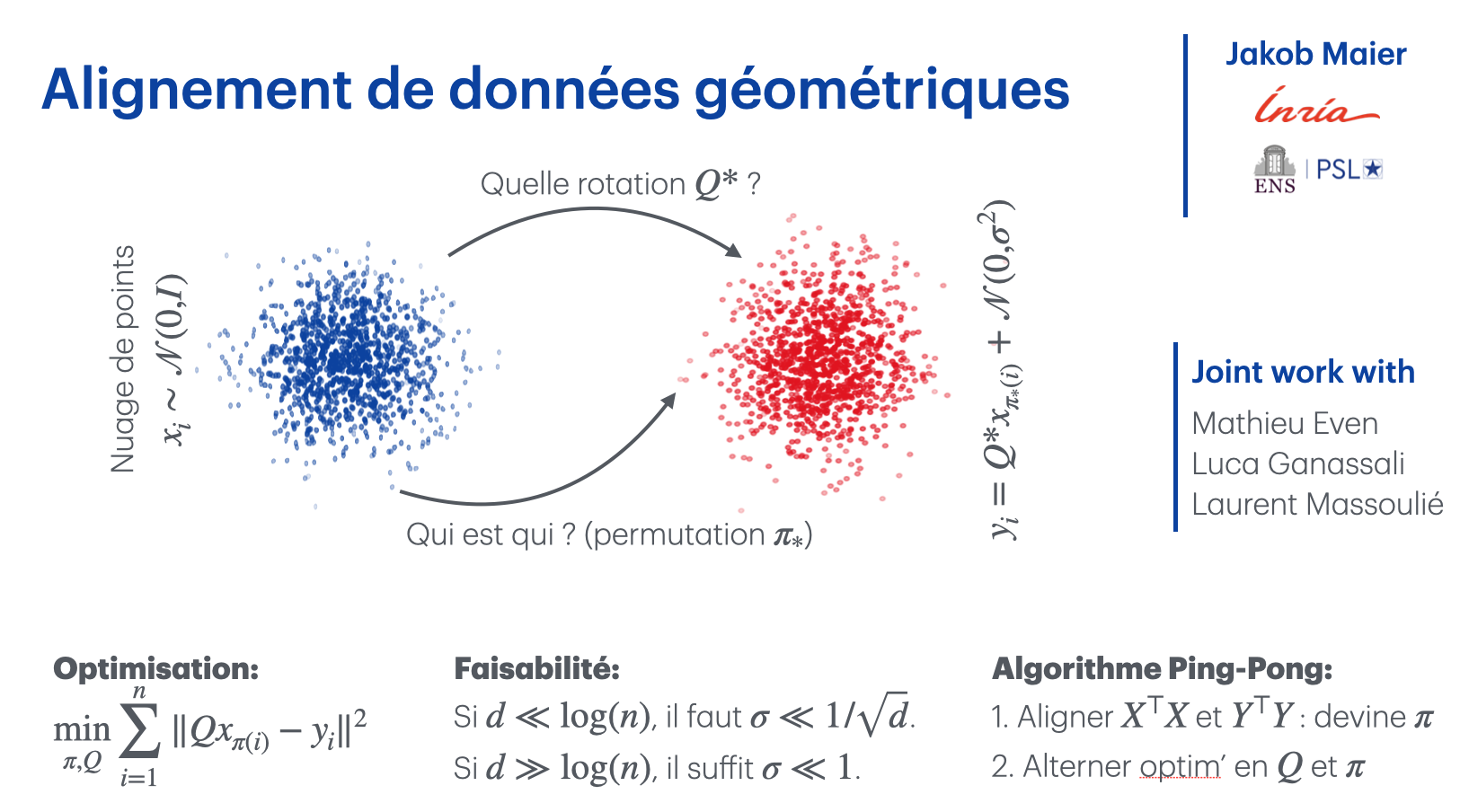 Alignement de données géométriques

Jakob Maier

Inria

ENS | PSL★

Quelle rotation $Q^*$ ?

Nuage de points $x_i \sim \mathcal{N}(0,I)$

$y_i = Q^* x_{\pi_*(i)} + \mathcal{N}(0,\sigma^2)$

Qui est qui ? (permutation $\pi_*$)

Joint work with

Mathieu Even
Luca Ganassali
Laurent Massoulié

Optimisation:

$\min_{\pi,Q} \sum_{i=1}^{n} \|Qx_{\pi(i)} - y_i\|^2$

Faisabilité:

Si $d \ll \log(n)$, il faut $\sigma \ll 1/\sqrt{d}$.

Si $d \gg \log(n)$, il suffit $\sigma \ll 1$.

Algorithme Ping-Pong:

1. Aligner $X^\top X$ et $Y^\top Y$ : devine $\pi$

2. Alterner optim' en $Q$ et $\pi$